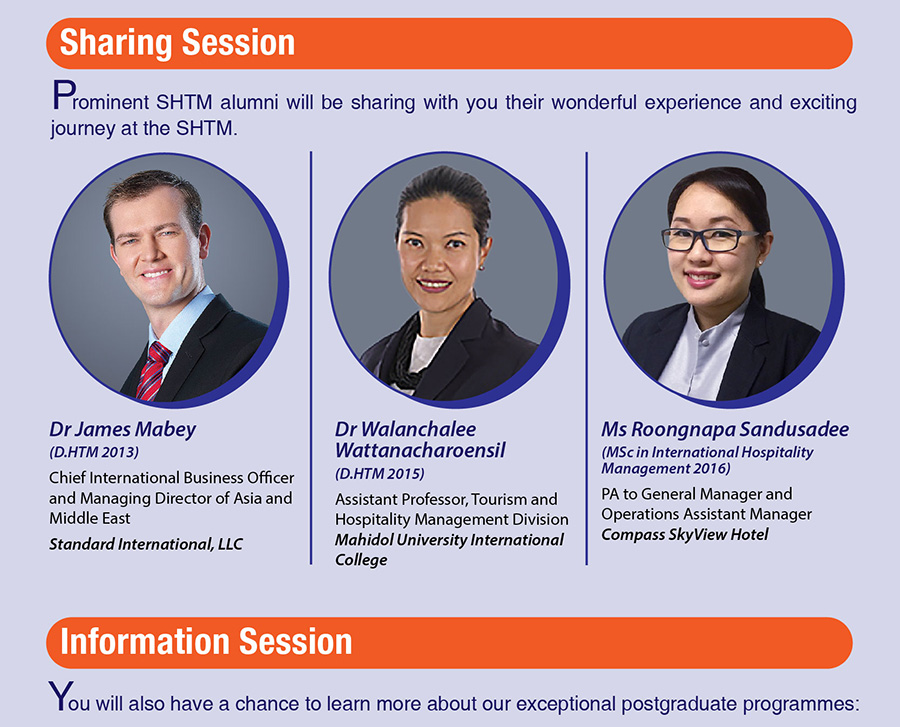 Sharing Session

Prominent SHTM alumni will be sharing with you their wonderful experience and exciting journey at the SHTM.

Dr James Mabey
(D.HTM 2013)
Chief International Business Officer and Managing Director of Asia and Middle East
Standard International, LLC

Dr Walanchalee Wattanacharoensil
(D.HTM 2015)
Assistant Professor, Tourism and Hospitality Management Division
Mahidol University International College

Ms Roongnapa Sandusadee
(MSc in International Hospitality Management 2016)
PA to General Manager and Operations Assistant Manager
Compass SkyView Hotel

Information Session

You will also have a chance to learn more about our exceptional postgraduate programmes: